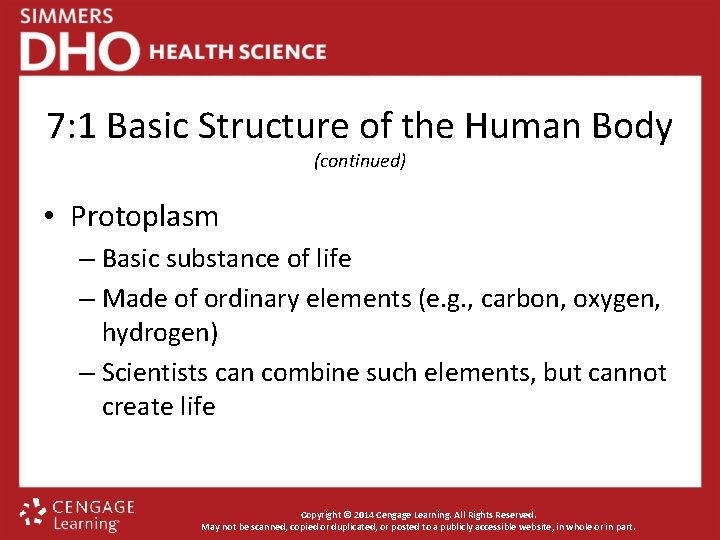 SIMMERS
DHO HEALTH SCIENCE

7:1 Basic Structure of the Human Body
(continued)

• Protoplasm
– Basic substance of life
– Made of ordinary elements (e.g., carbon, oxygen, hydrogen)
– Scientists can combine such elements, but cannot create life

CENGAGE Learning

Copyright © 2014 Cengage Learning. All Rights Reserved.
May not be scanned, copied or duplicated, or posted to a publicly accessible website, in whole or in part.